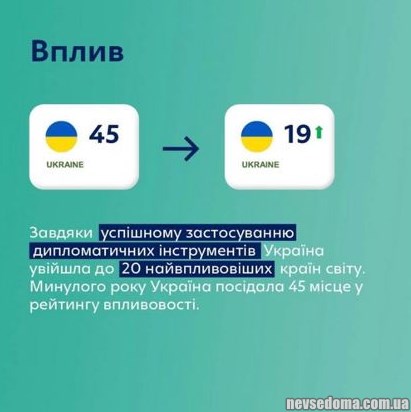 Вплив

45

UKRAINE

19

UKRAINE

Завдяки успішному застосуванню дипломатичних інструментів Україна увійшла до 20 найвпливовіших країн світу. Минулого року Україна посідала 45 місце у рейтингу впливовості.

nevsedoma.com.ua